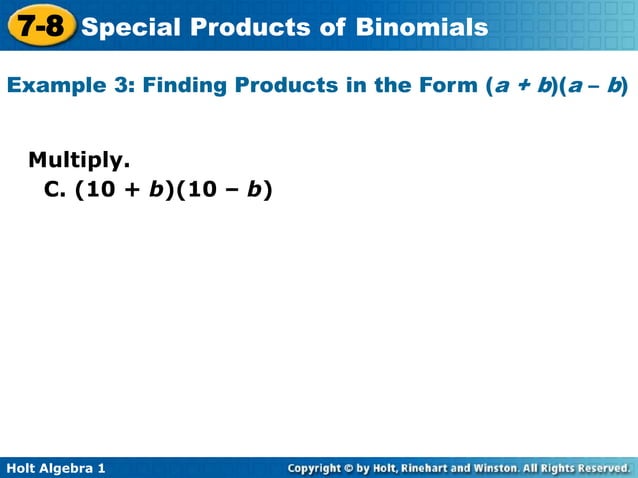 7-8 Special Products of Binomials

Example 3: Finding Products in the Form $(a + b)(a - b)$

Multiply.

C. $(10 + b)(10 - b)$

Holt Algebra 1

Copyright © by Holt, Rinehart and Winston. All Rights Reserved.